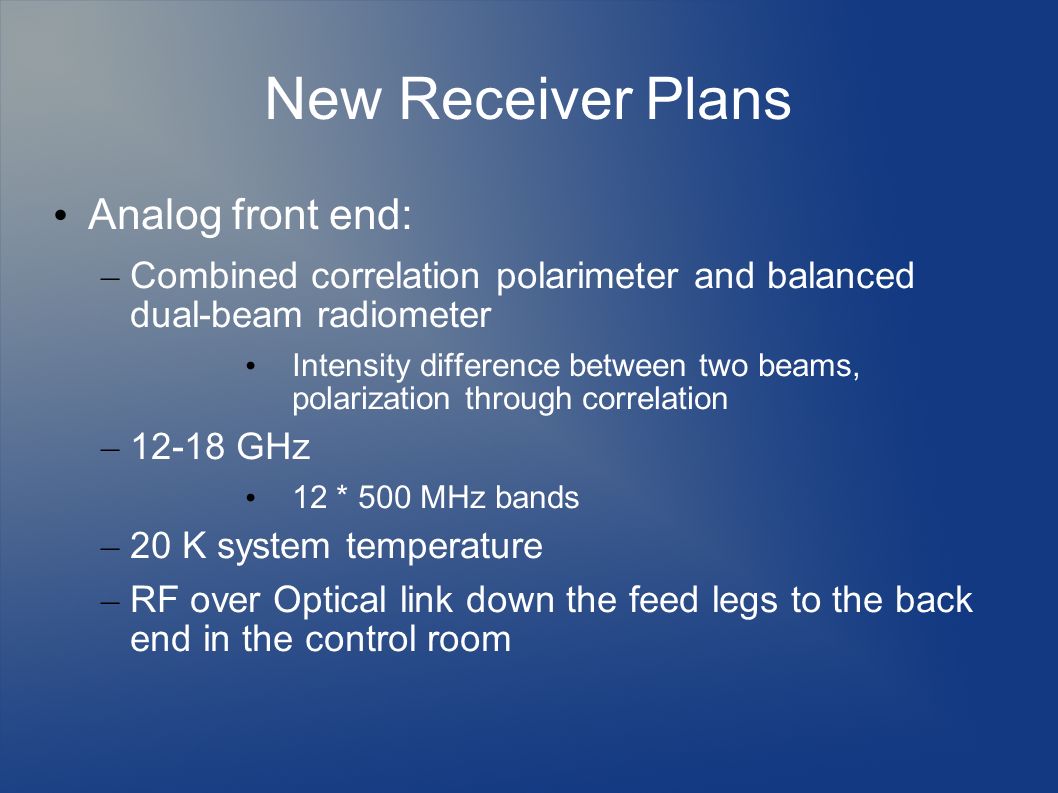 New Receiver Plans

• Analog front end:

– Combined correlation polarimeter and balanced dual-beam radiometer

• Intensity difference between two beams, polarization through correlation

– 12-18 GHz

• 12 * 500 MHz bands

– 20 K system temperature

– RF over Optical link down the feed legs to the back end in the control room